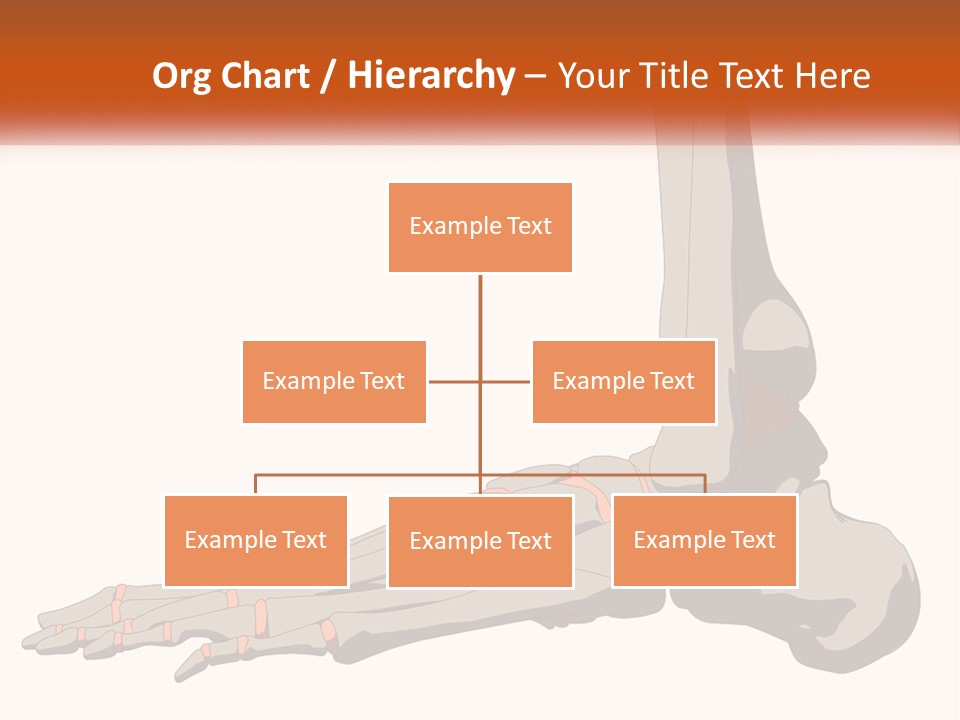 Org Chart / Hierarchy – Your Title Text Here

Example Text

Example Text

Example Text

Example Text

Example Text

Example Text